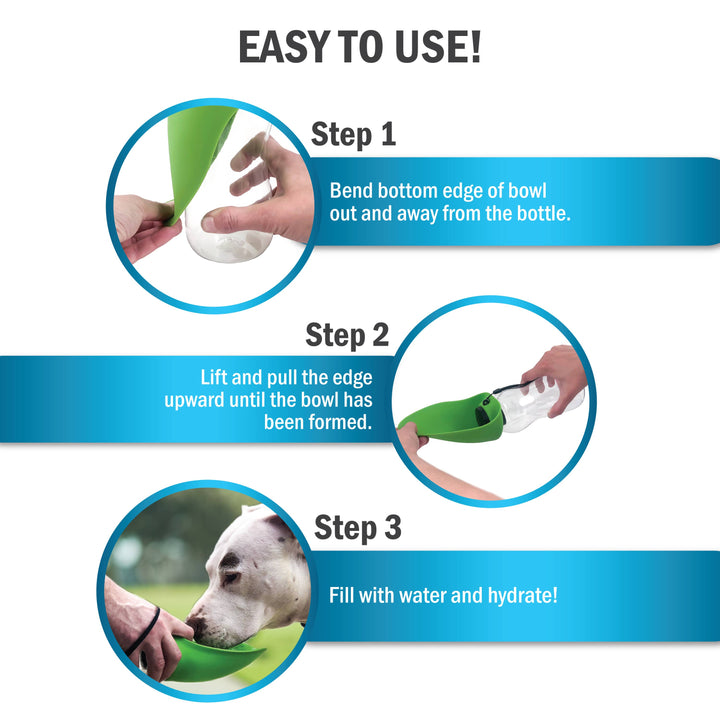 EASY TO USE!

Step 1

Bend bottom edge of bowl out and away from the bottle.

Step 2

Lift and pull the edge upward until the bowl has been formed.

Step 3

Fill with water and hydrate!